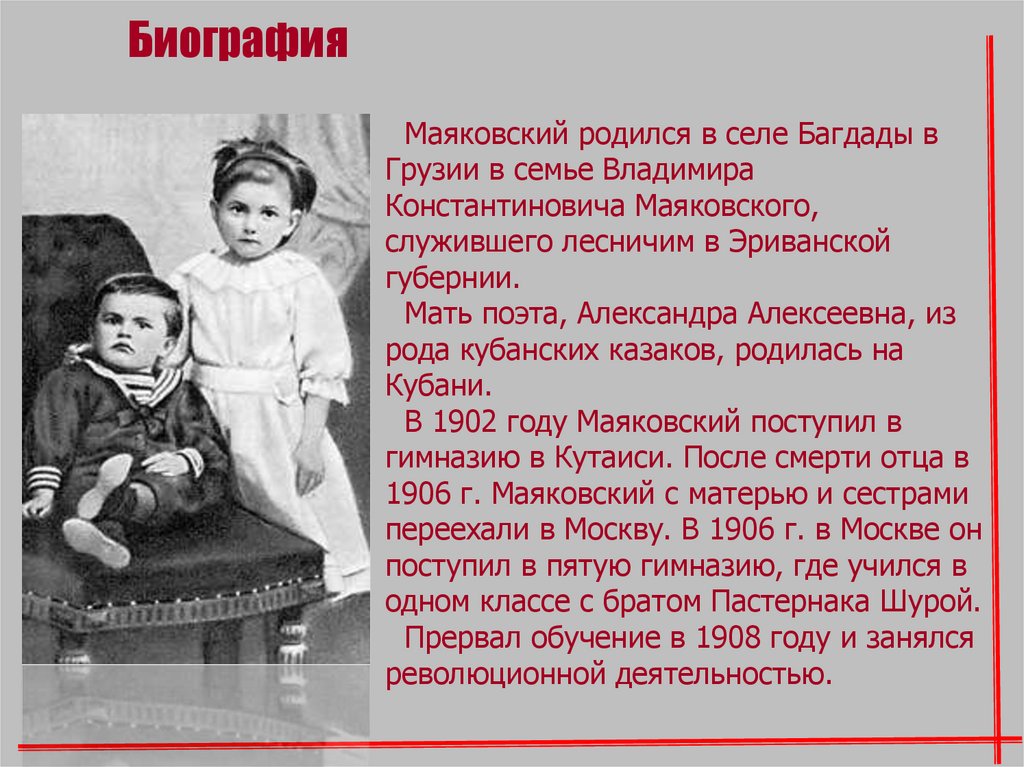 Биография

Маяковский родился в селе Багдады в Грузии в семье Владимира Константиновича Маяковского, служившего лесничим в Эриванской губернии.

Мать поэта, Александра Алексеевна, из рода кубанских казаков, родилась на Кубани.

В 1902 году Маяковский поступил в гимназию в Кутаиси. После смерти отца в 1906 г. Маяковский с матерью и сестрами переехали в Москву. В 1906 г. в Москве он поступил в пятую гимназию, где учился в одном классе с братом Пастернака Шурой.

Прервал обучение в 1908 году и занялся революционной деятельностью.